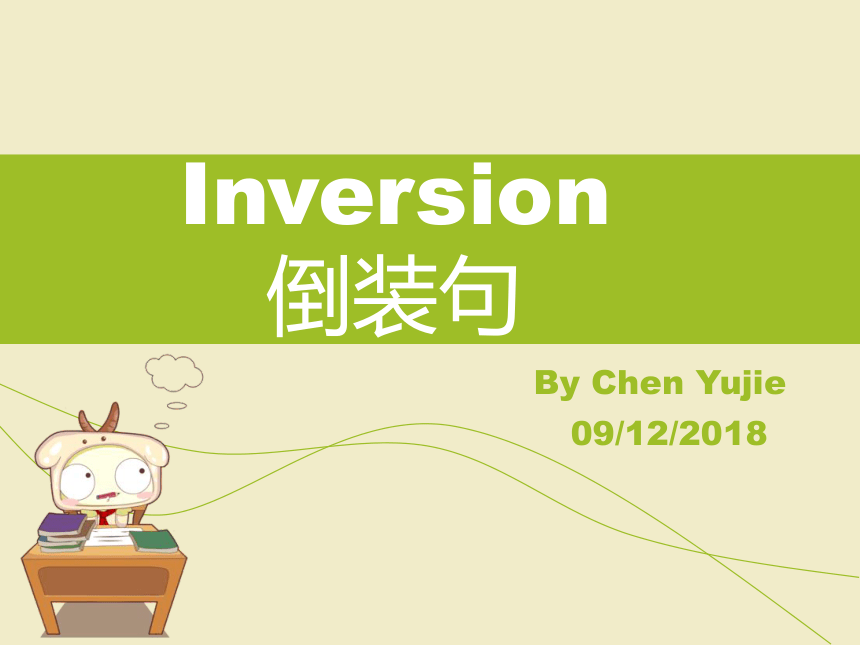 Inversion
倒装句

By Chen Yujie
09/12/2018